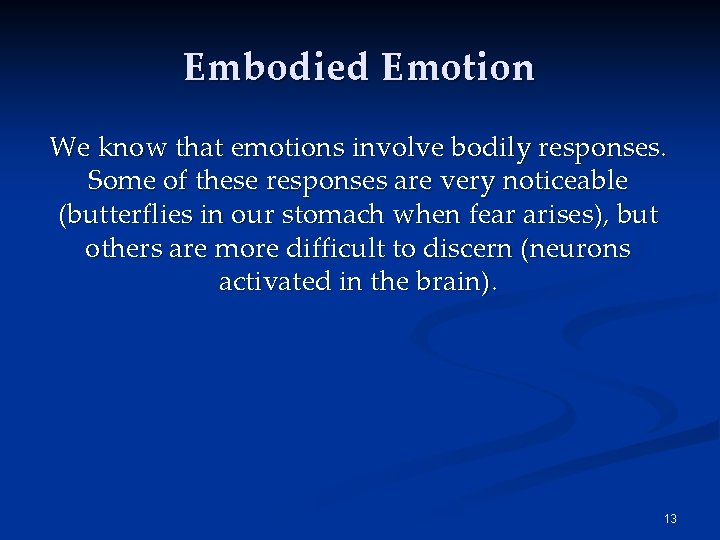 Embodied Emotion

We know that emotions involve bodily responses. Some of these responses are very noticeable (butterflies in our stomach when fear arises), but others are more difficult to discern (neurons activated in the brain).

13